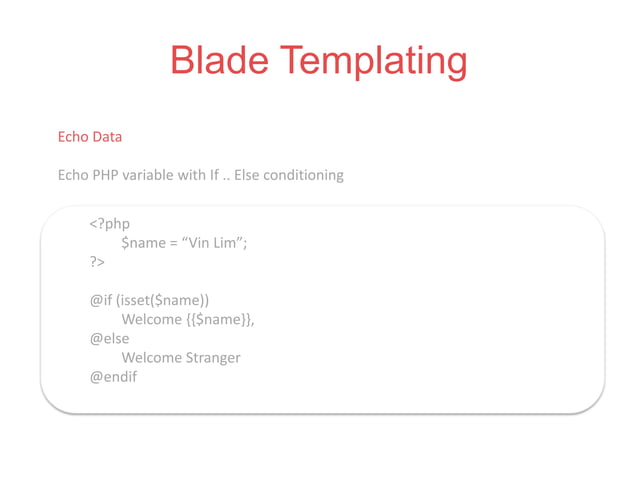 Blade Templating

Echo Data

Echo PHP variable with If .. Else conditioning

<?php
$name = “Vin Lim”;
?>

@if (isset($name))
Welcome {{$name}},
@else
Welcome Stranger
@endif